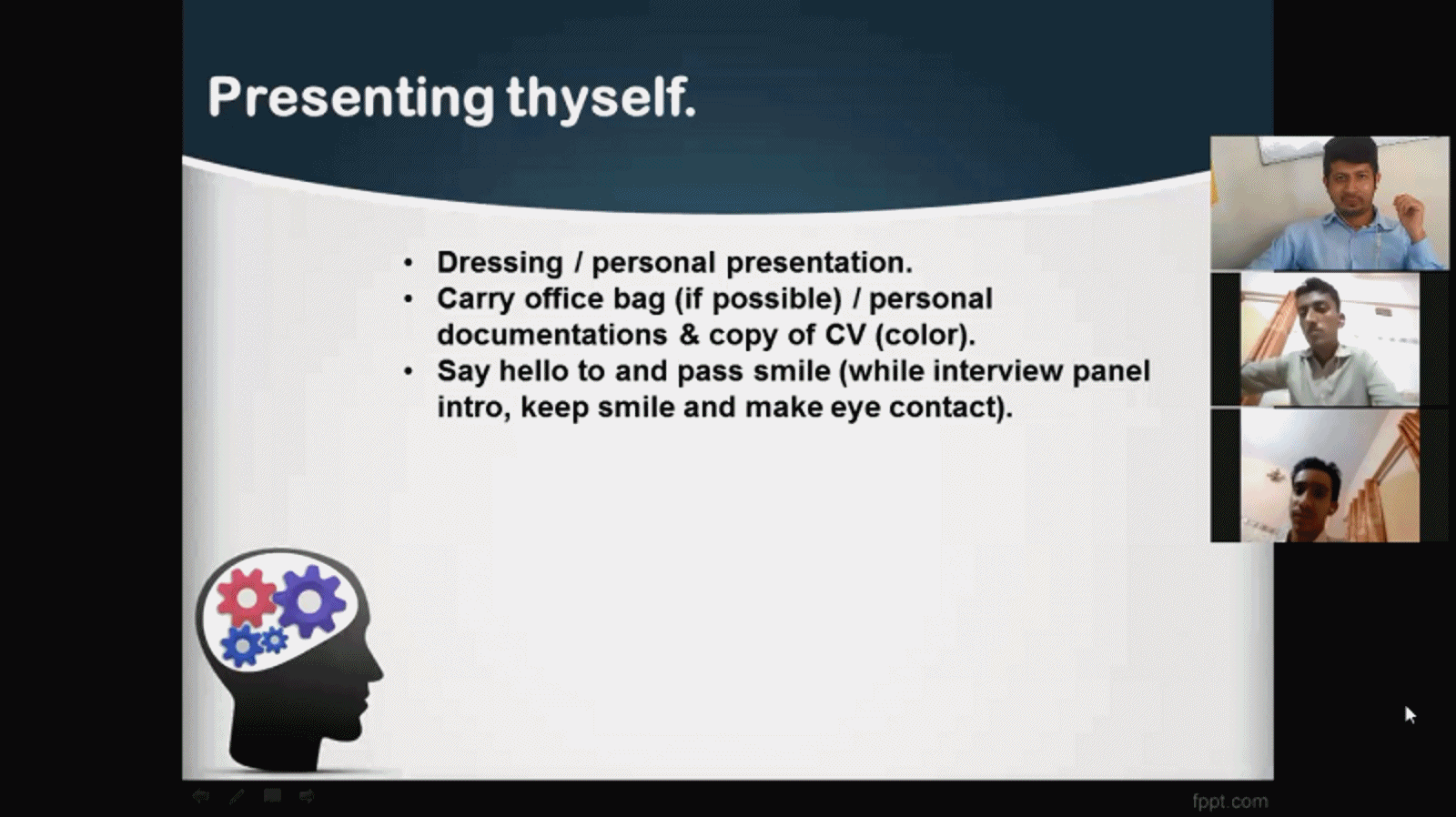 Presenting thyself.

• Dressing / personal presentation.
• Carry office bag (if possible) / personal documentations & copy of CV (color).
• Say hello to and pass smile (while interview panel intro, keep smile and make eye contact).

fppt.com